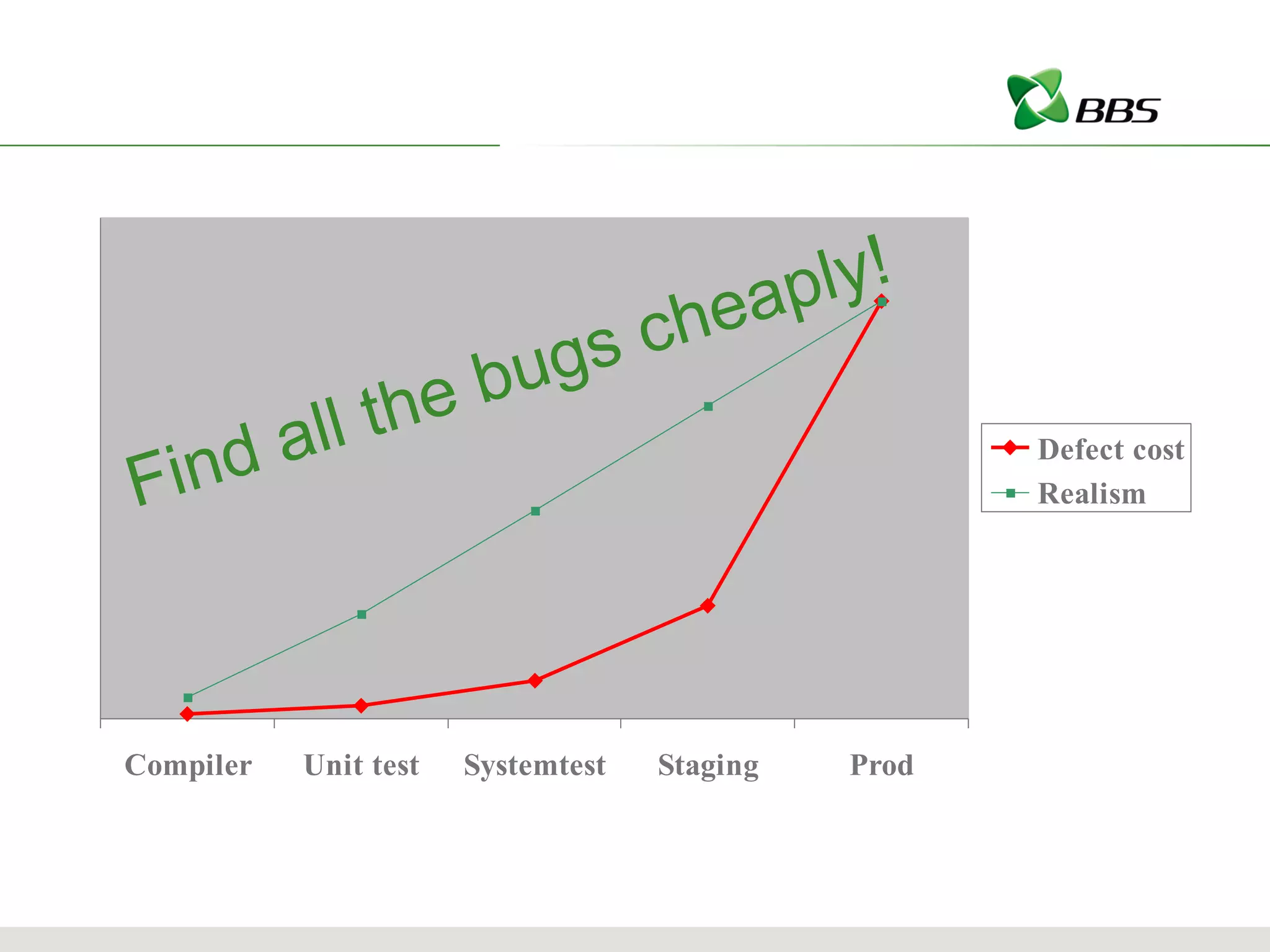 BBS

Find all the bugs cheaply!

Defect cost
Realism

Compiler
Unit test
Systemtest
Staging
Prod